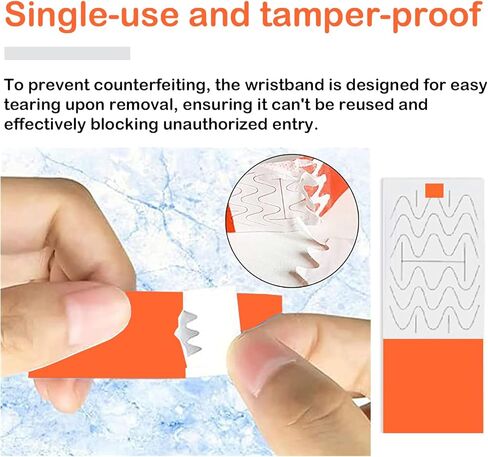 Single-use and tamper-proof

To prevent counterfeiting, the wristband is designed for easy tearing upon removal, ensuring it can't be reused and effectively blocking unauthorized entry.